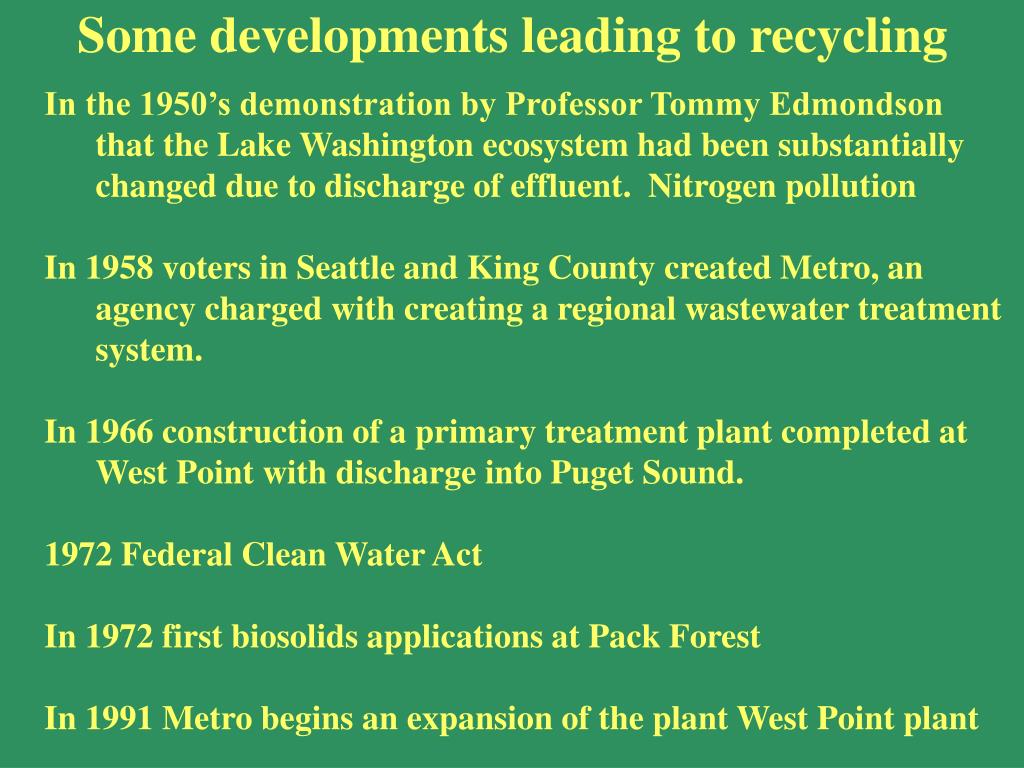 Some developments leading to recycling

In the 1950’s demonstration by Professor Tommy Edmondson that the Lake Washington ecosystem had been substantially changed due to discharge of effluent.  Nitrogen pollution

In 1958 voters in Seattle and King County created Metro, an agency charged with creating a regional wastewater treatment system.

In 1966 construction of a primary treatment plant completed at West Point with discharge into Puget Sound.

1972 Federal Clean Water Act

In 1972 first biosolids applications at Pack Forest

In 1991 Metro begins an expansion of the plant West Point plant